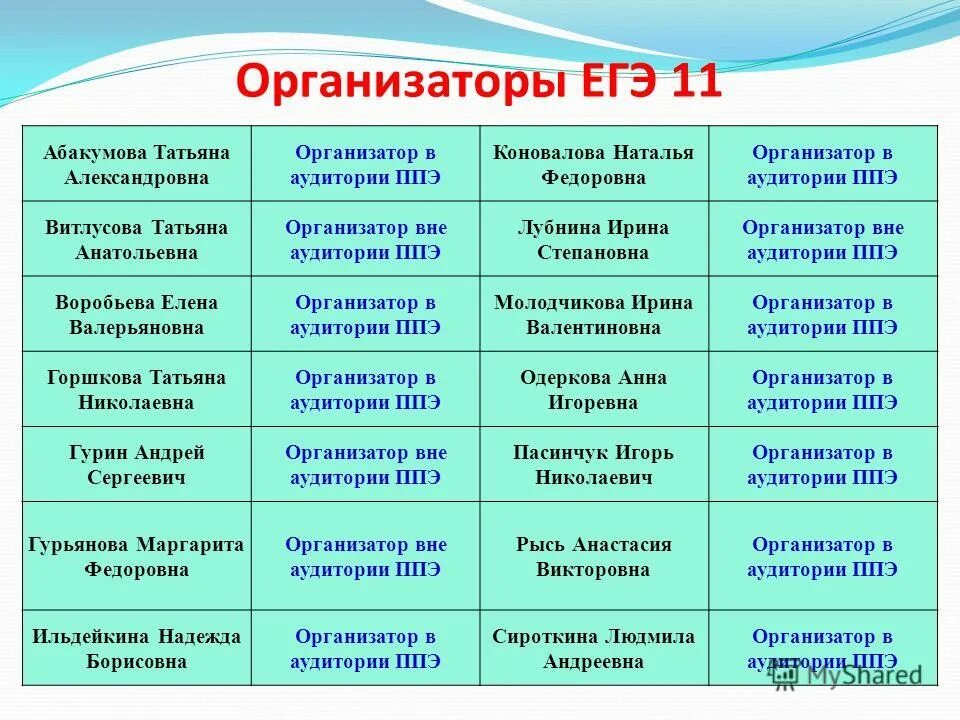 Организаторы ЕГЭ 11

| Абакумова Татьяна Александровна | Организатор в аудитории ППЭ | Коновалова Наталья Федоровна | Организатор в аудитории ППЭ |
|---|---|---|---|
| Витлусова Татьяна Анатольевна | Организатор вне аудитории ППЭ | Лубнина Ирина Степановна | Организатор вне аудитории ППЭ |
| Воробьева Елена Валерьяновна | Организатор в аудитории ППЭ | Молодчикова Ирина Валентиновна | Организатор в аудитории ППЭ |
| Горшкова Татьяна Николаевна | Организатор в аудитории ППЭ | Одеркова Анна Игоревна | Организатор в аудитории ППЭ |
| Гурин Андрей Сергеевич | Организатор вне аудитории ППЭ | Пасинчук Игорь Николаевич | Организатор в аудитории ППЭ |
| Гурьянова Маргарита Федоровна | Организатор вне аудитории ППЭ | Рысь Анастасия Викторовна | Организатор в аудитории ППЭ |
| Ильдейкина Надежда Борисовна | Организатор в аудитории ППЭ | Сироткина Людмила Андреевна | Организатор в аудитории ППЭ |

MyShared